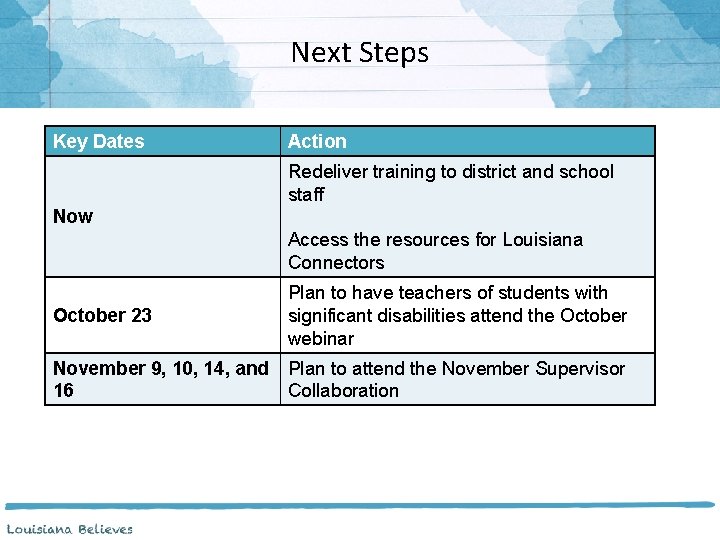 Next Steps

| Key Dates | Action |
|---|---|
| Now | Redeliver training to district and school staff<br><br>Access the resources for Louisiana Connectors |
| October 23 | Plan to have teachers of students with significant disabilities attend the October webinar |
| November 9, 10, 14, and 16 | Plan to attend the November Supervisor Collaboration |

Louisiana Believes